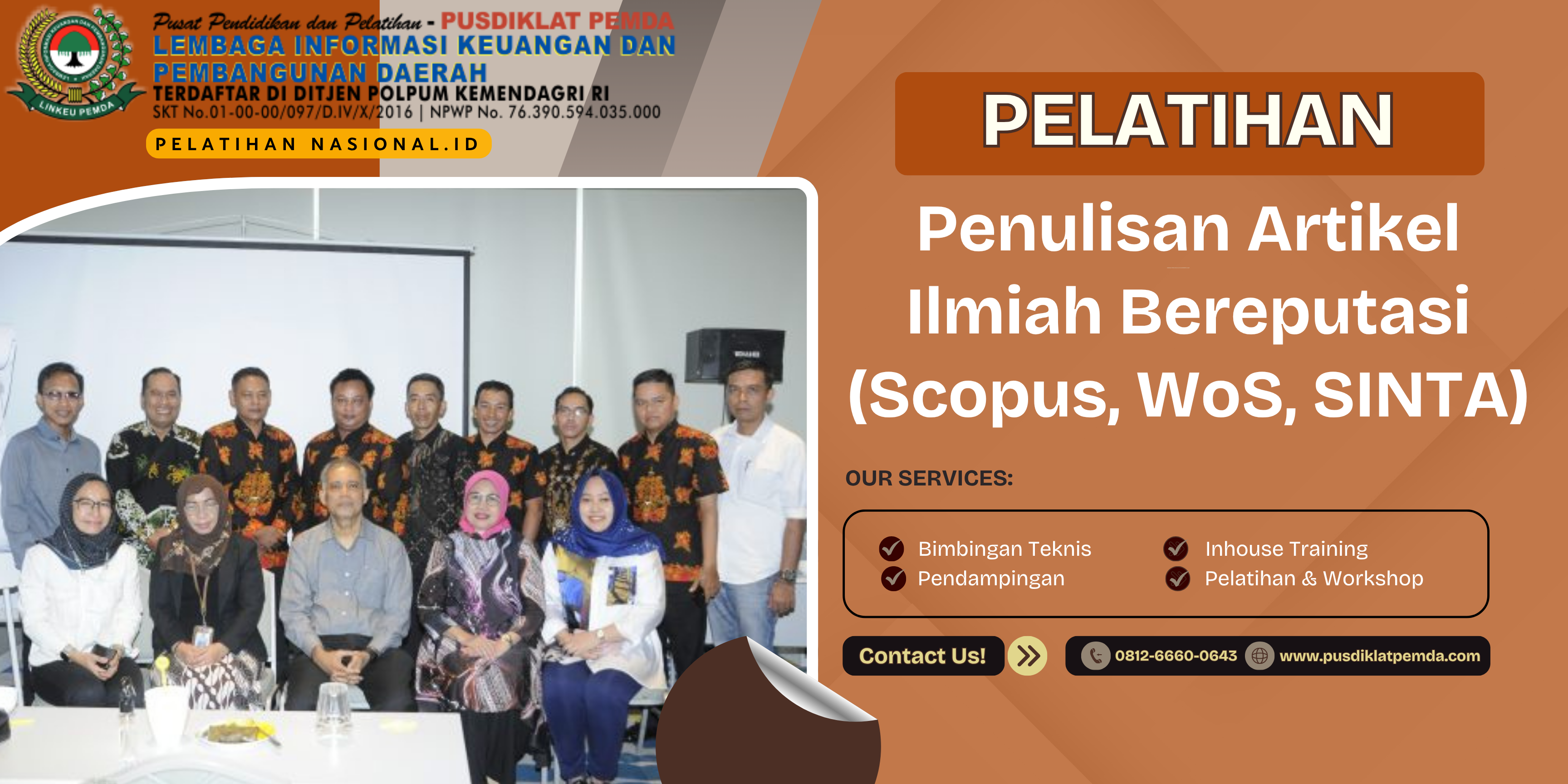 LINKEU PEMDA

Pusat Pendidikan dan Pelatihan - PUSDIKLAT PEMDA
LEMBAGA INFORMASI KEUANGAN DAN PEMBANGUNAN DAERAH
TERDAFTAR DI DITJEN POLPUM KEMENDAGRI RI
SKT No.01-00-00/097/D.IV/X/2016 | NPWP No. 76.390.594.035.000

PELATIHAN NASIONAL.ID

PELATIHAN

Penulisan Artikel Ilmiah Bereputasi (Scopus, WoS, SINTA)

OUR SERVICES:

Bimbingan Teknis
Pendampingan
Inhouse Training
Pelatihan & Workshop

Contact Us!

0812-6660-0643 www.pusdiklatpemda.com